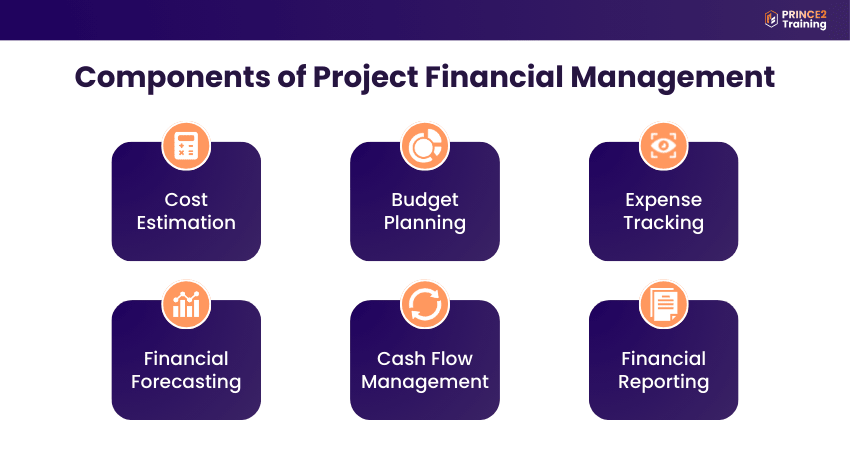 PRINCE2 Training

Components of Project Financial Management

Cost Estimation

Budget Planning

Expense Tracking

Financial Forecasting

Cash Flow Management

Financial Reporting